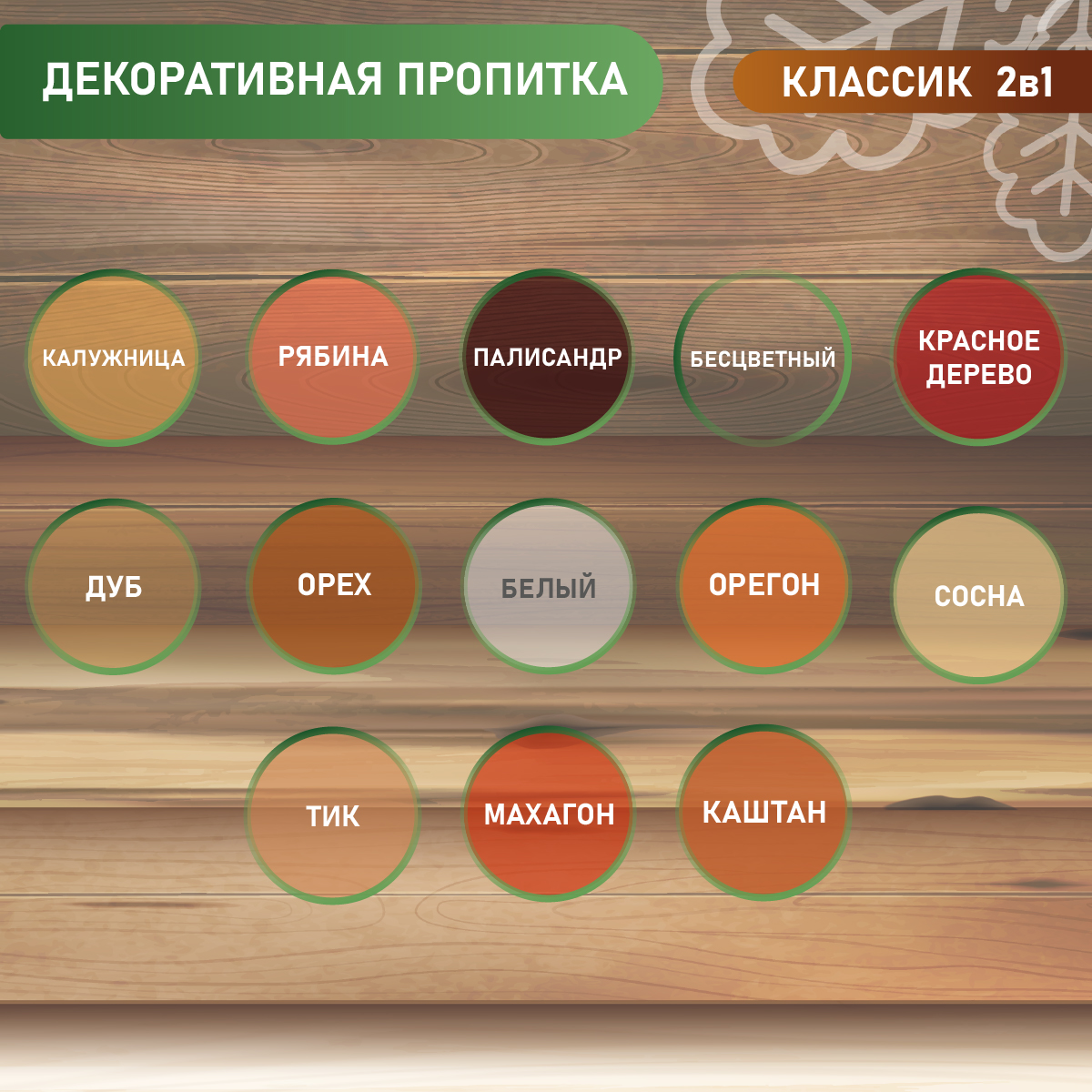 ДЕКОРАТИВНАЯ ПРОПИТКА

КЛАССИК 2в1

КАЛУЖНИЦА

РЯБИНА

ПАЛИСАНДР

БЕСЦВЕТНЫЙ

КРАСНОЕ ДЕРЕВО

ДУБ

ОРЕХ

БЕЛЫЙ

ОРЕГОН

СОСНА

ТИК

МАХАГОН

КАШТАН